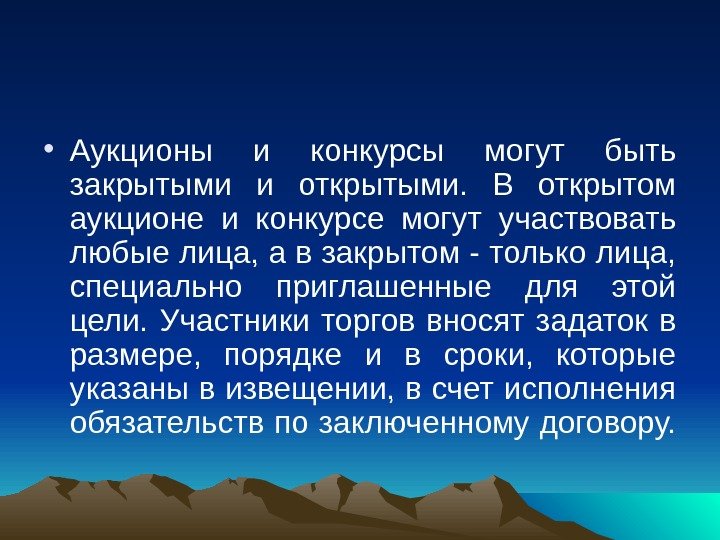 • Аукционы и конкурсы могут быть закрытыми и открытыми. В открытом аукционе и конкурсе могут участвовать любые лица, а в закрытом - только лица, специально приглашенные для этой цели. Участники торгов вносят задаток в размере, порядке и в сроки, которые указаны в извещении, в счет исполнения обязательств по заключенному договору.